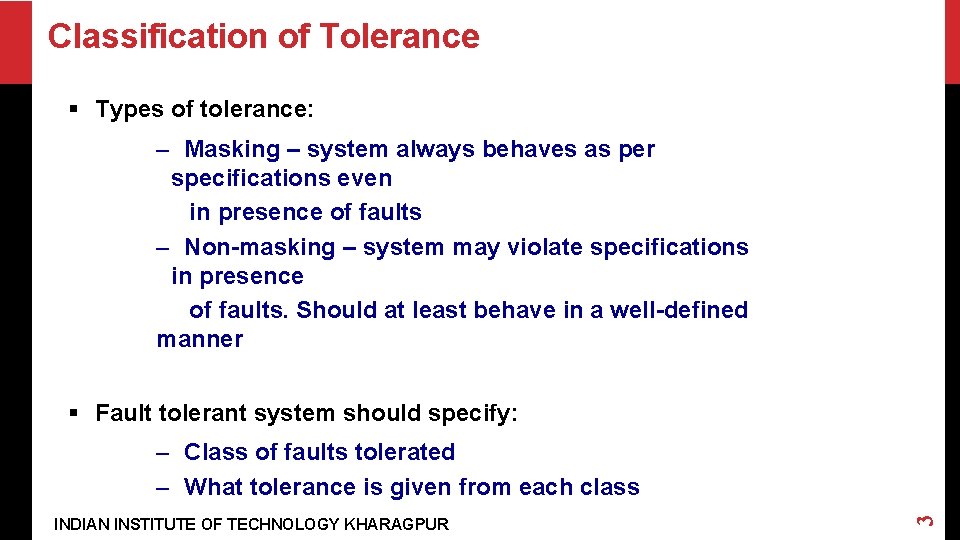 Classification of Tolerance

▪ Types of tolerance:

– Masking – system always behaves as per specifications even in presence of faults

– Non-masking – system may violate specifications in presence of faults. Should at least behave in a well-defined manner

▪ Fault tolerant system should specify:

– Class of faults tolerated

– What tolerance is given from each class

INDIAN INSTITUTE OF TECHNOLOGY KHARAGPUR

3